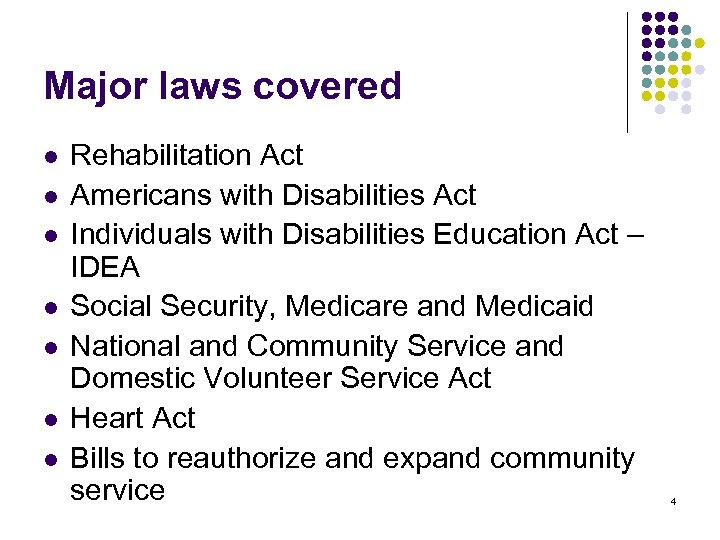 Major laws covered

- Rehabilitation Act
- Americans with Disabilities Act
- Individuals with Disabilities Education Act – IDEA
- Social Security, Medicare and Medicaid
- National and Community Service and Domestic Volunteer Service Act
- Heart Act
- Bills to reauthorize and expand community service

4